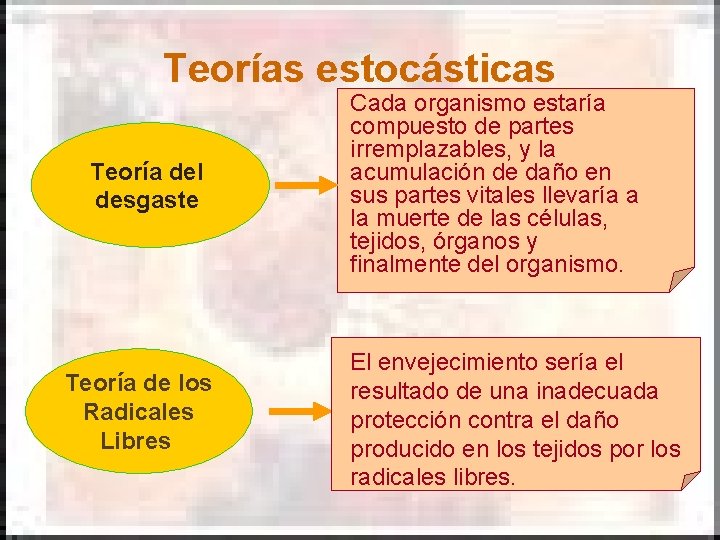 Teorías estocásticas

Teoría del desgaste

Cada organismo estaría compuesto de partes irremplazables, y la acumulación de daño en sus partes vitales llevaría a la muerte de las células, tejidos, órganos y finalmente del organismo.

Teoría de los Radicales Libres

El envejecimiento sería el resultado de una inadecuada protección contra el daño producido en los tejidos por los radicales libres.